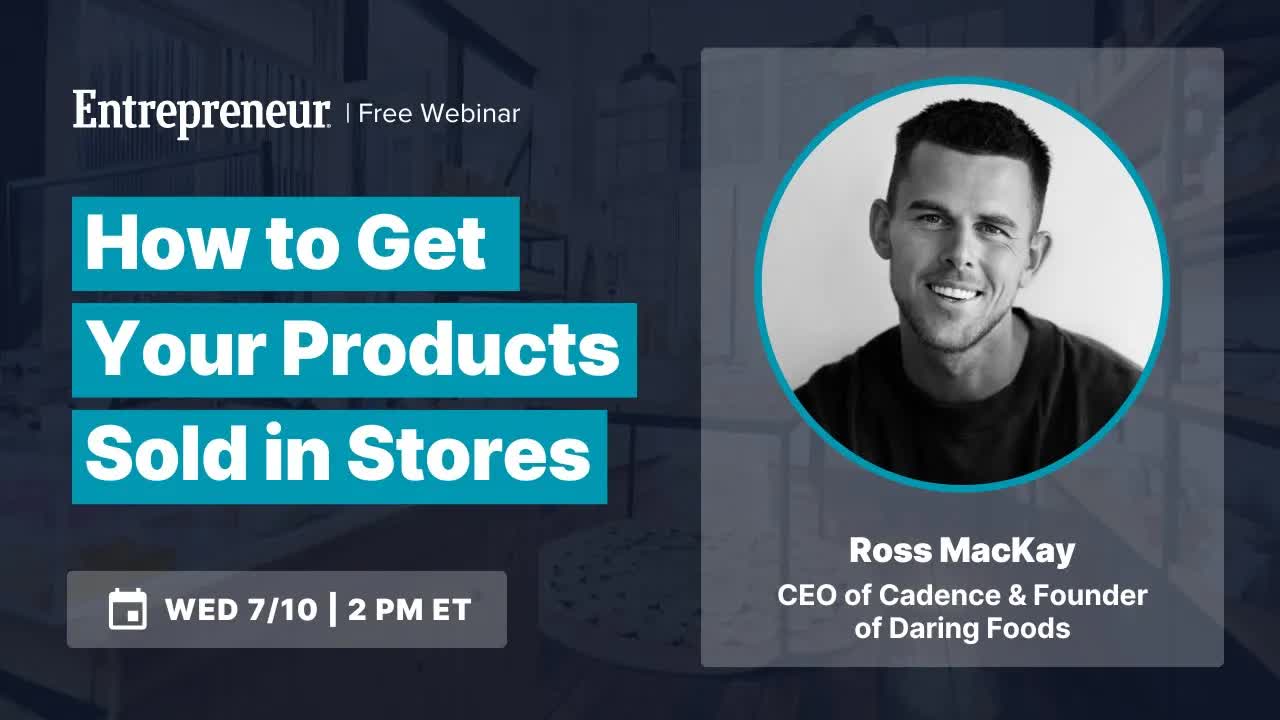 Entrepreneur | Free Webinar

How to Get Your Products Sold in Stores

WED 7/10 | 2 PM ET

Ross MacKay
CEO of Cadence & Founder of Daring Foods